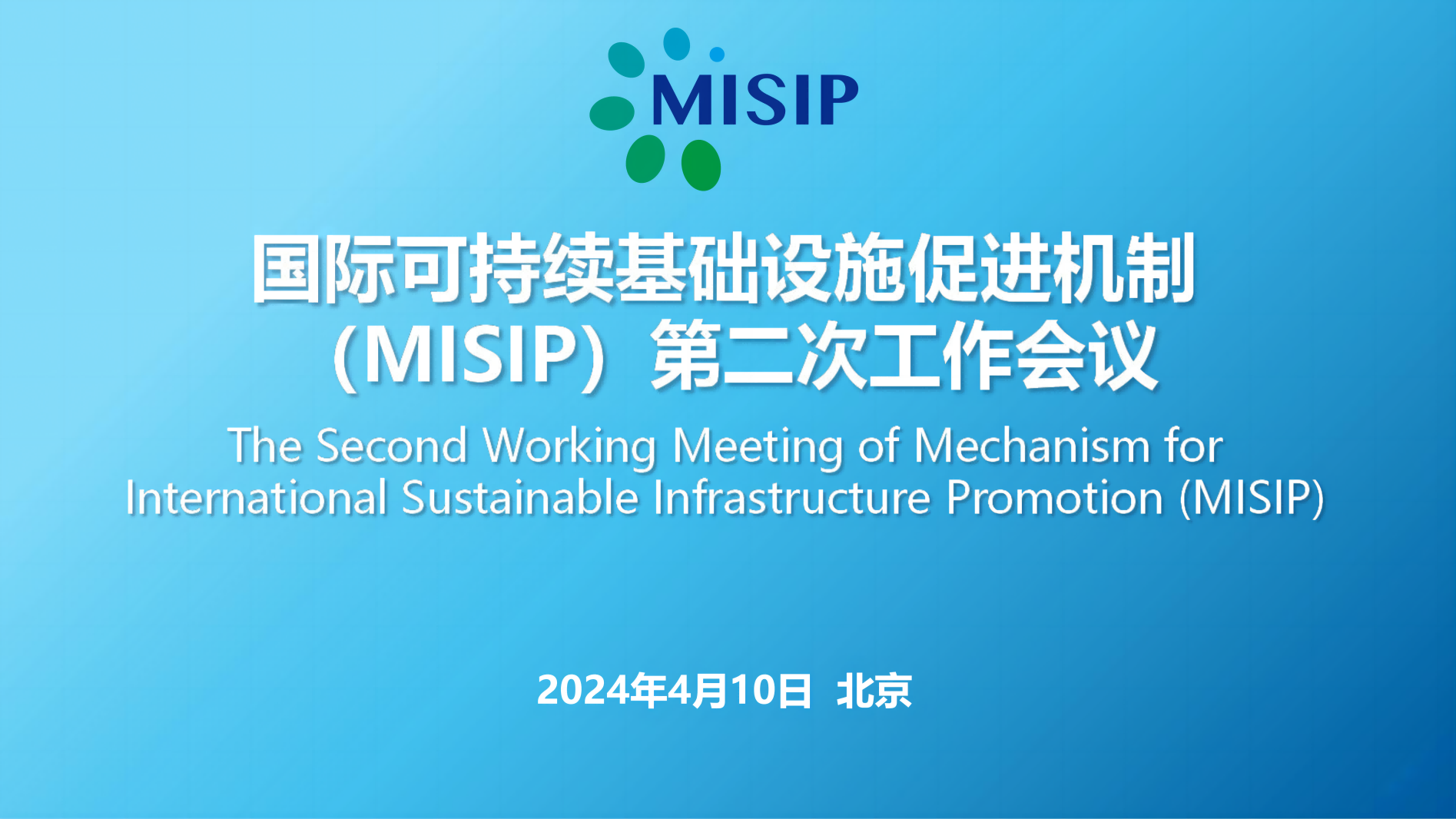 MISIP

国际可持续基础设施促进机制（MISIP）第二次工作会议

The Second Working Meeting of Mechanism for International Sustainable Infrastructure Promotion (MISIP)

2024年4月10日 北京